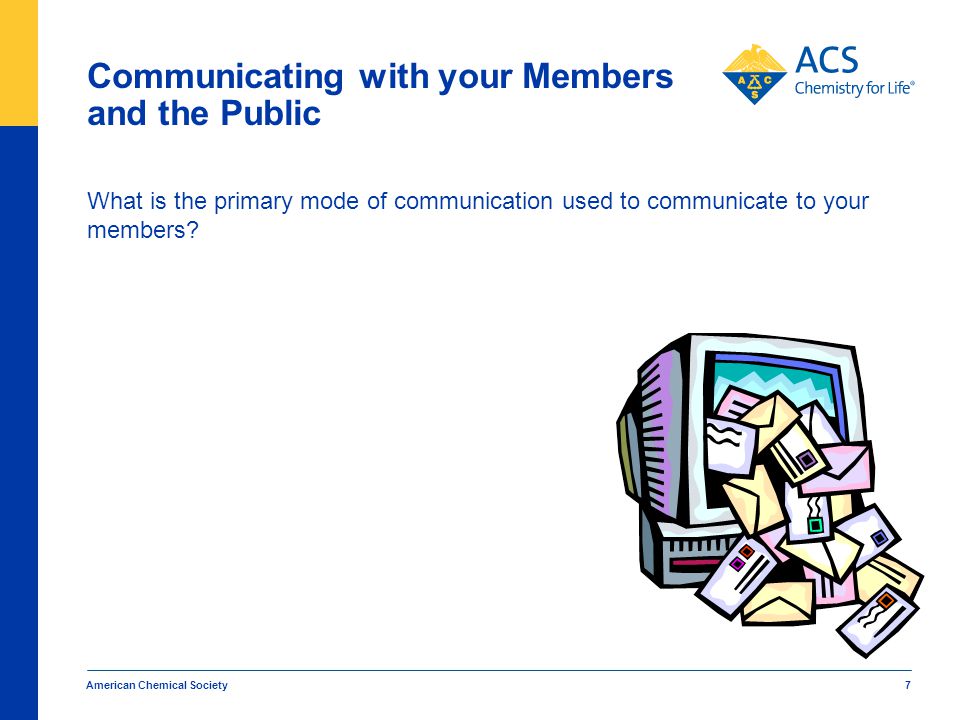 Communicating with your Members and the Public

A C S

ACS
Chemistry for Life®

What is the primary mode of communication used to communicate to your members?

American Chemical Society

7